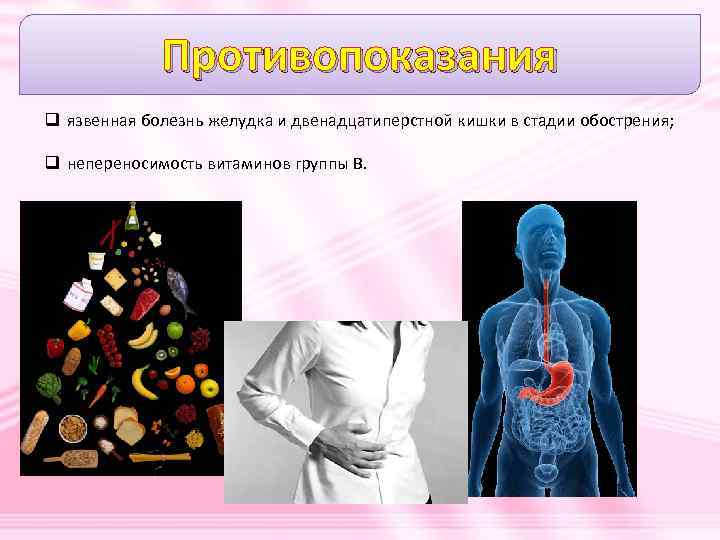 Противопоказания

❑ язвенная болезнь желудка и двенадцатиперстной кишки в стадии обострения;

❑ непереносимость витаминов группы В.